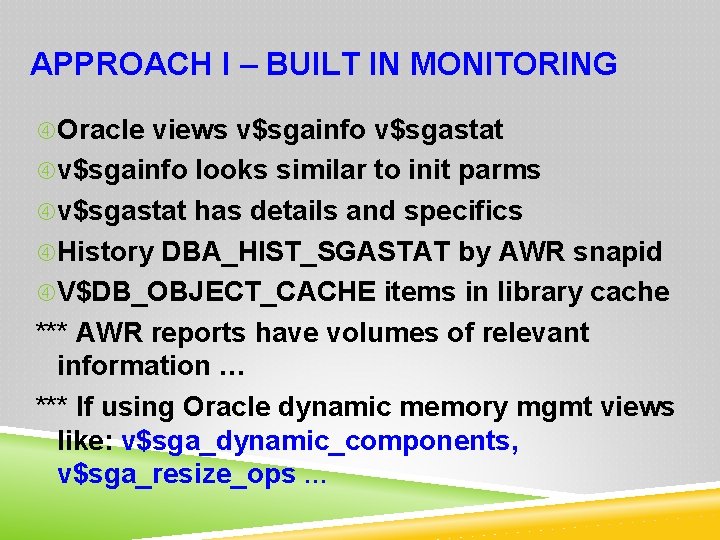 APPROACH I – BUILT IN MONITORING

Oracle views v$sgainfo v$sgastat

v$sgainfo looks similar to init parms

v$sgastat has details and specifics

History DBA_HIST_SGASTAT by AWR snapid

V$DB_OBJECT_CACHE items in library cache

*** AWR reports have volumes of relevant information …

*** If using Oracle dynamic memory mgmt views like: v$sga_dynamic_components, v$sga_resize_ops …